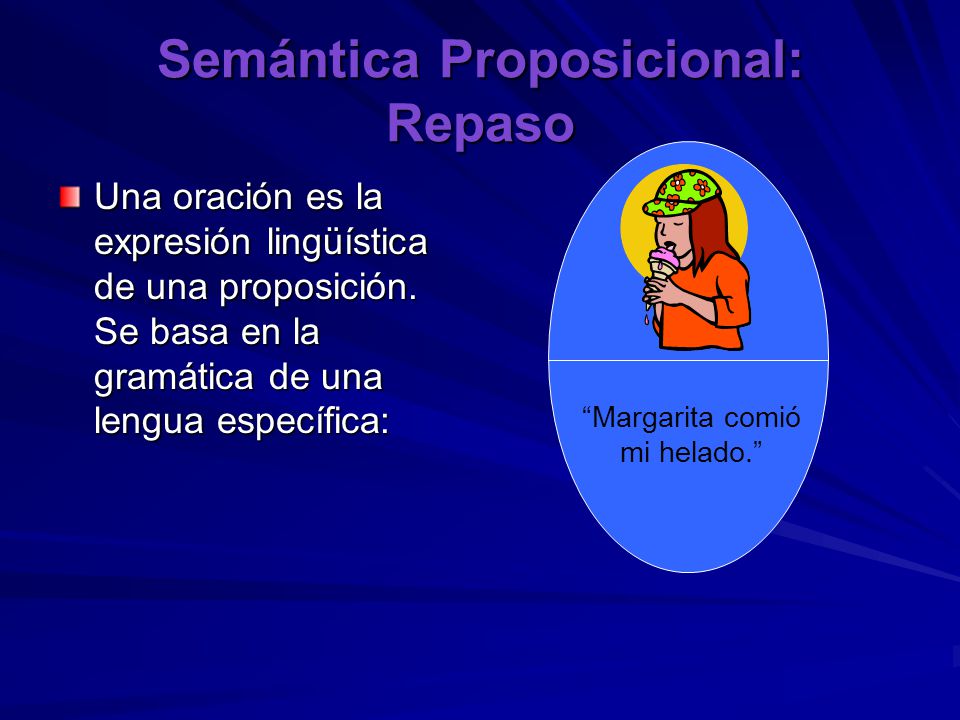 Semántica Proposicional: Repaso

Una oración es la expresión lingüística de una proposición. Se basa en la gramática de una lengua específica:

“Margarita comió mi helado.”